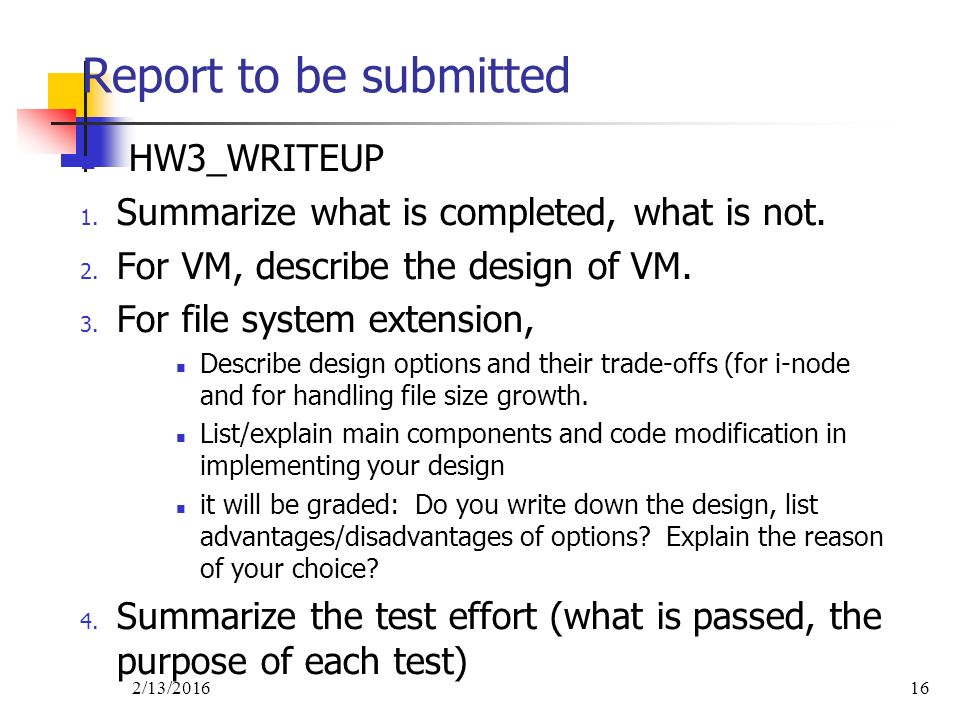 Report to be submitted

HW3_WRITEUP

1. Summarize what is completed, what is not.
2. For VM, describe the design of VM.
3. For file system extension,
   - Describe design options and their trade-offs (for i-node and for handling file size growth.
   - List/explain main components and code modification in implementing your design
   - it will be graded: Do you write down the design, list advantages/disadvantages of options? Explain the reason of your choice?
4. Summarize the test effort (what is passed, the purpose of each test)

2/13/2016

16